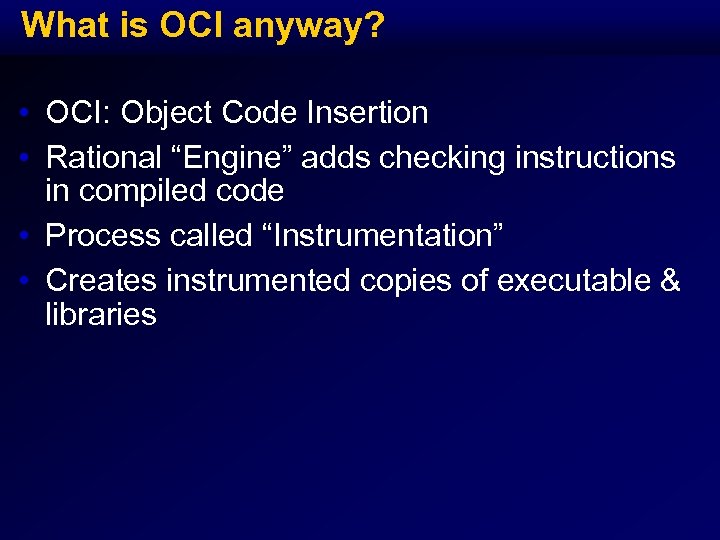 What is OCI anyway?

• OCI: Object Code Insertion
• Rational “Engine” adds checking instructions in compiled code
• Process called “Instrumentation”
• Creates instrumented copies of executable & libraries